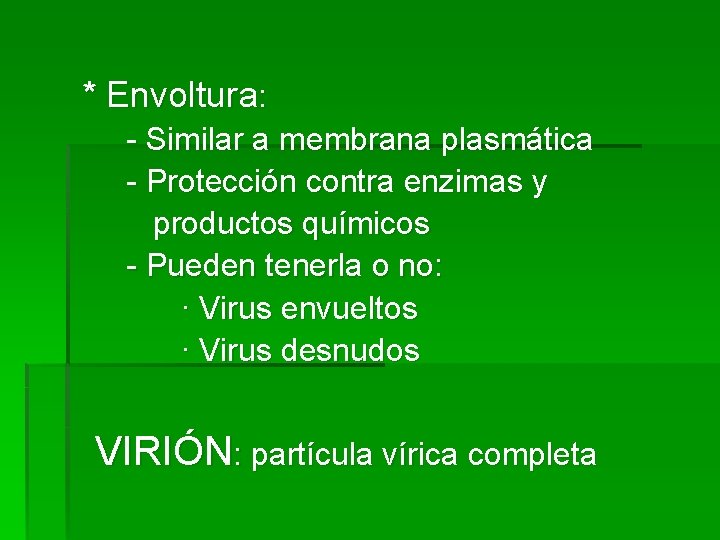 * Envoltura:

- Similar a membrana plasmática

- Protección contra enzimas y productos químicos

- Pueden tenerla o no:

· Virus envueltos

· Virus desnudos

VIRIÓN: partícula vírica completa